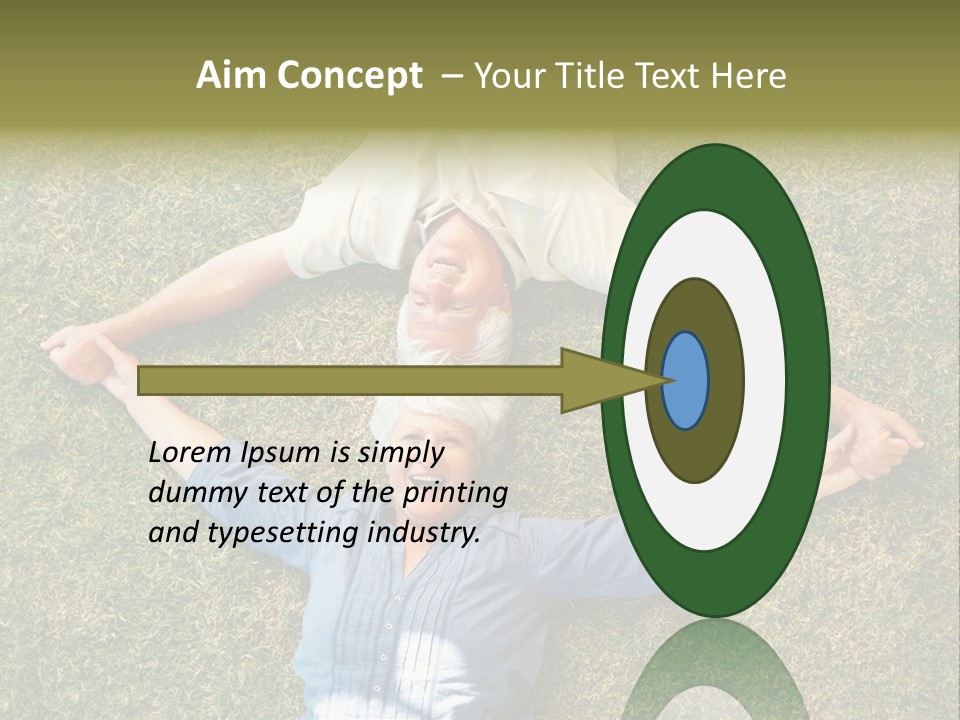 Aim Concept – Your Title Text Here

Lorem Ipsum is simply dummy text of the printing and typesetting industry.